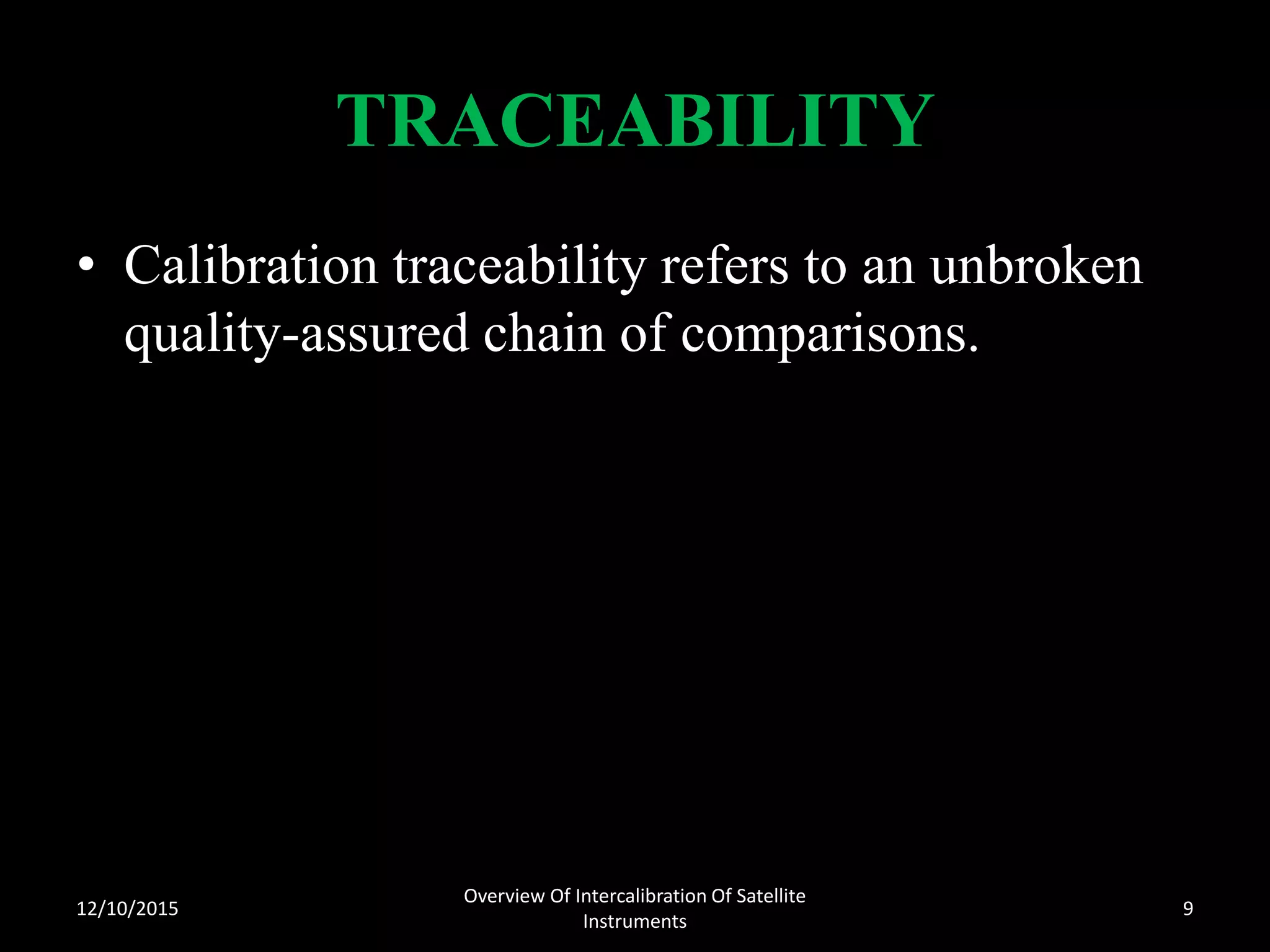 TRACEABILITY

• Calibration traceability refers to an unbroken quality-assured chain of comparisons.

12/10/2015

Overview Of Intercalibration Of Satellite Instruments

9